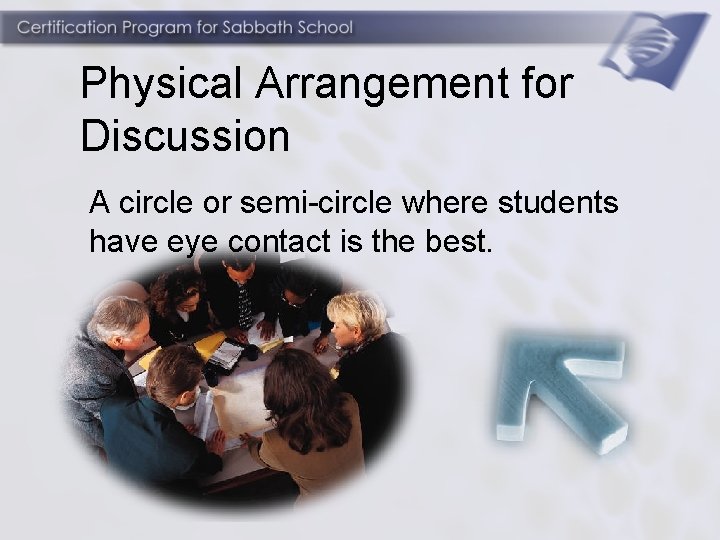 Certification Program for Sabbath School

Physical Arrangement for Discussion

A circle or semi-circle where students have eye contact is the best.